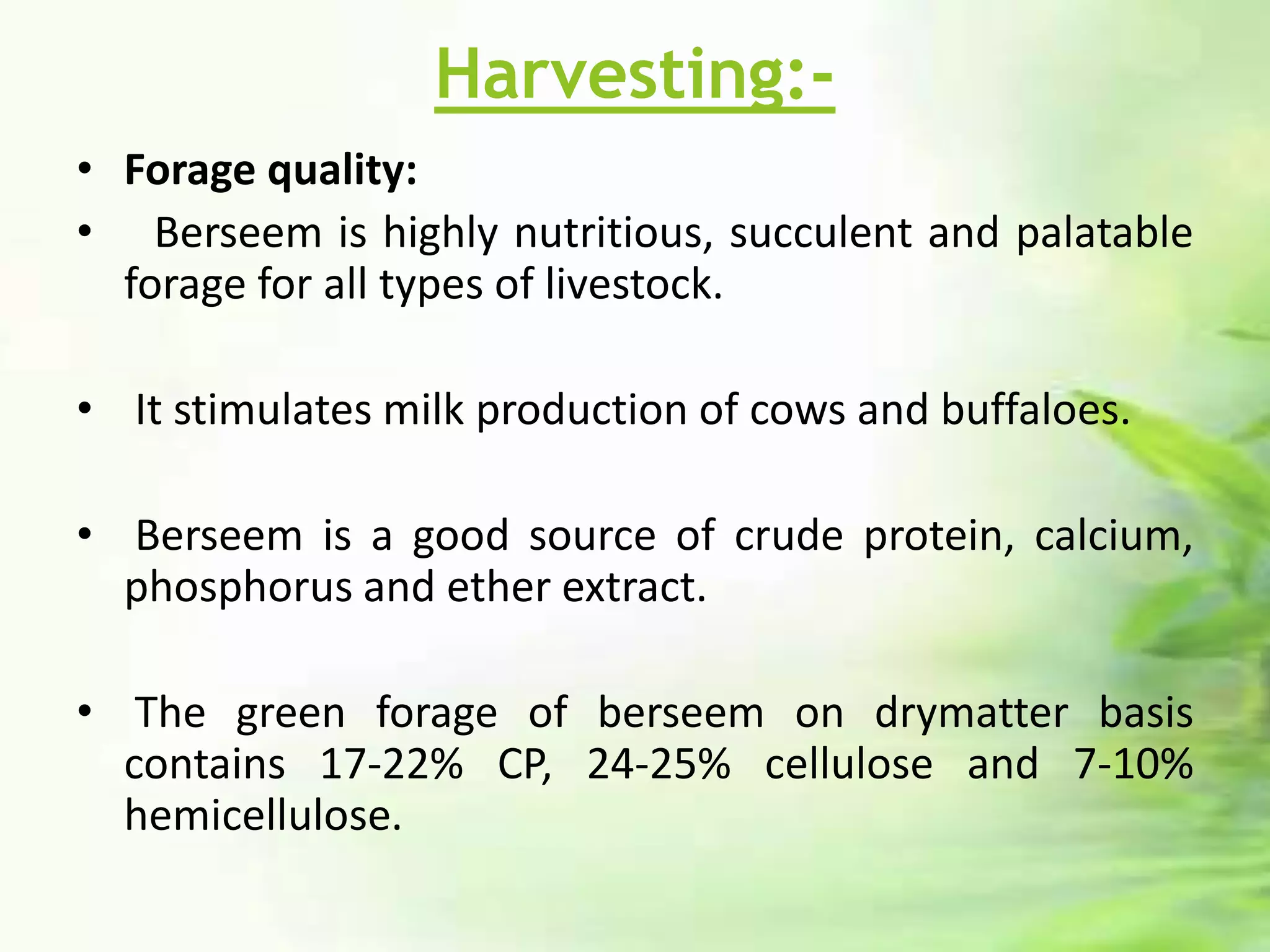 Harvesting:-

• Forage quality:
• Berseem is highly nutritious, succulent and palatable forage for all types of livestock.

• It stimulates milk production of cows and buffaloes.

• Berseem is a good source of crude protein, calcium, phosphorus and ether extract.

• The green forage of berseem on drymatter basis contains 17-22% CP, 24-25% cellulose and 7-10% hemicellulose.